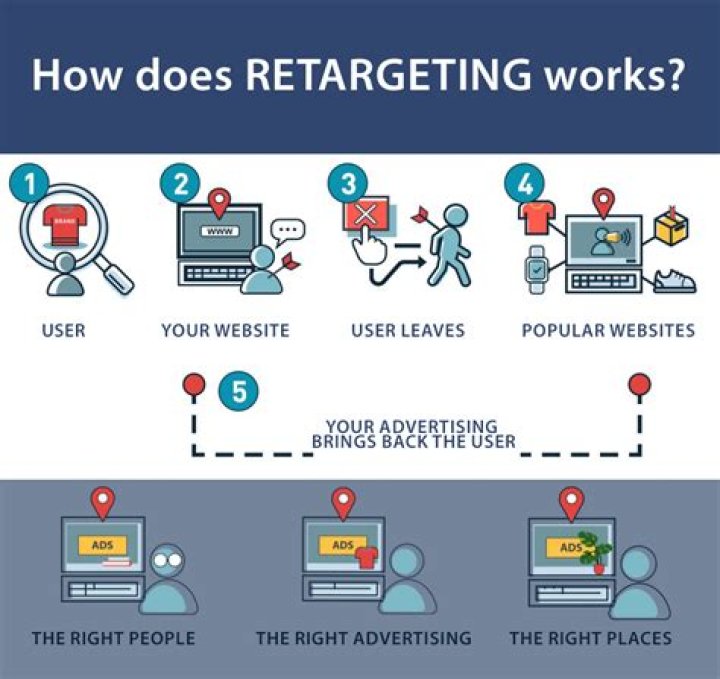 How does RETARGETING works?

1
BRAND
USER

2
WWW
YOUR WEBSITE

3
USER LEAVES

4
POPULAR WEBSITES

5
YOUR ADVERTISING BRINGS BACK THE USER

ADS
THE RIGHT PEOPLE

ADS
THE RIGHT ADVERTISING

ADS
THE RIGHT PLACES